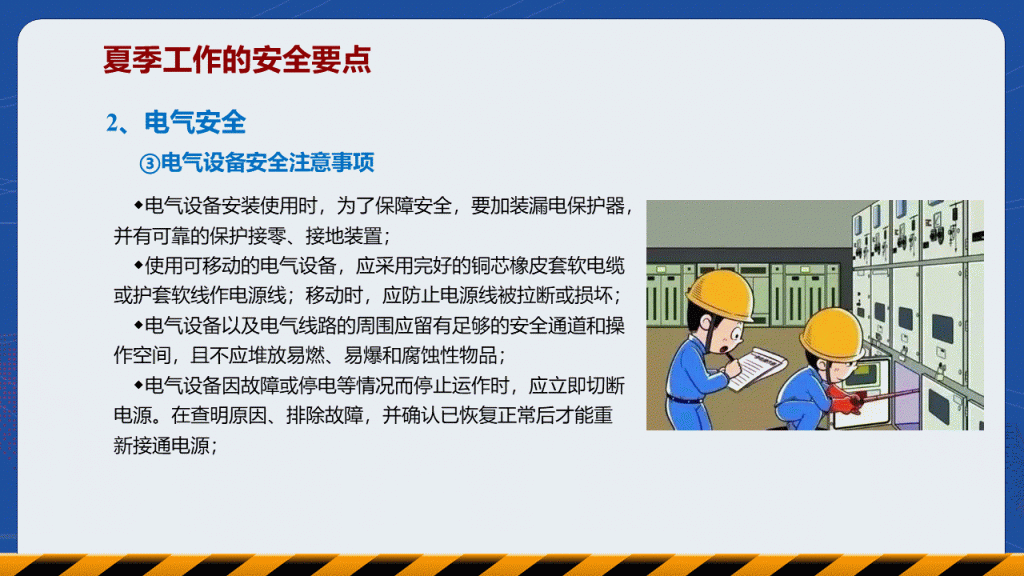 夏季工作的安全要点

2、电气安全

③电气设备安全注意事项

◆电气设备安装使用时，为了保障安全，要加装漏电保护器，并有可靠的保护接零、接地装置；

◆使用可移动的电气设备，应采用完好的铜芯橡皮套软电缆或护套软线作电源线；移动时，应防止电源线被拉断或损坏；

◆电气设备以及电气线路的周围应留有足够的安全通道和操作空间，且不应堆放易燃、易爆和腐蚀性物品；

◆电气设备因故障或停电等情况而停止运作时，应立即切断电源。在查明原因、排除故障，并确认已恢复正常后才能重新接通电源；